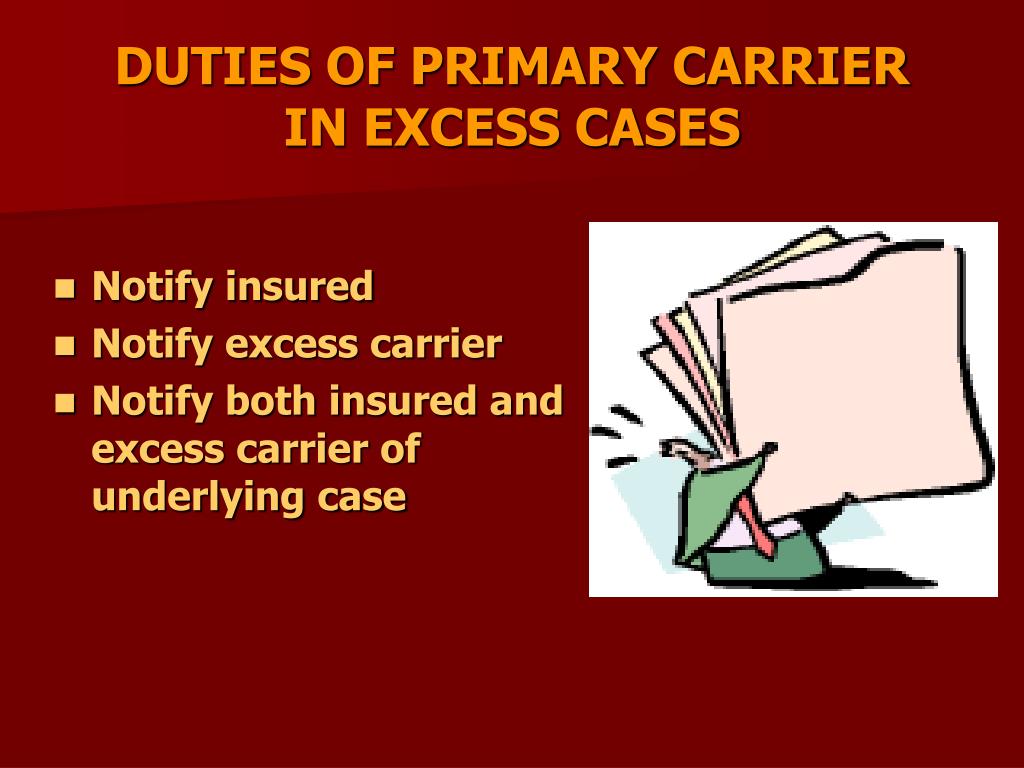 DUTIES OF PRIMARY CARRIER IN EXCESS CASES

- Notify insured
- Notify excess carrier
- Notify both insured and excess carrier of underlying case